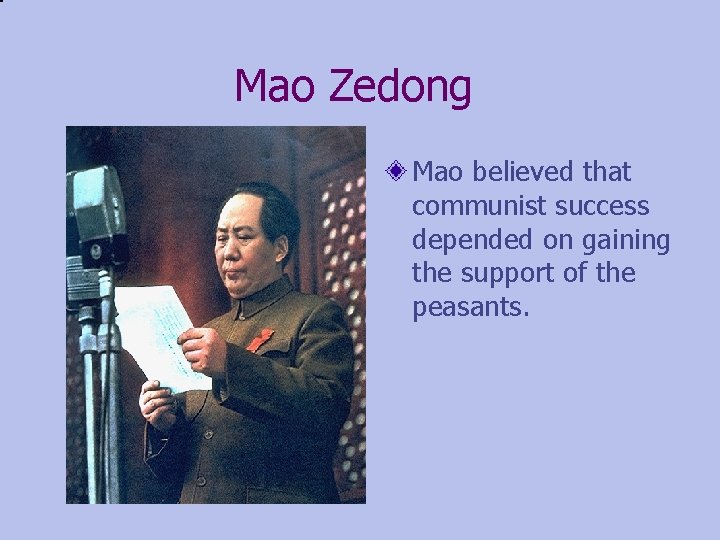 Mao Zedong

Mao believed that communist success depended on gaining the support of the peasants.